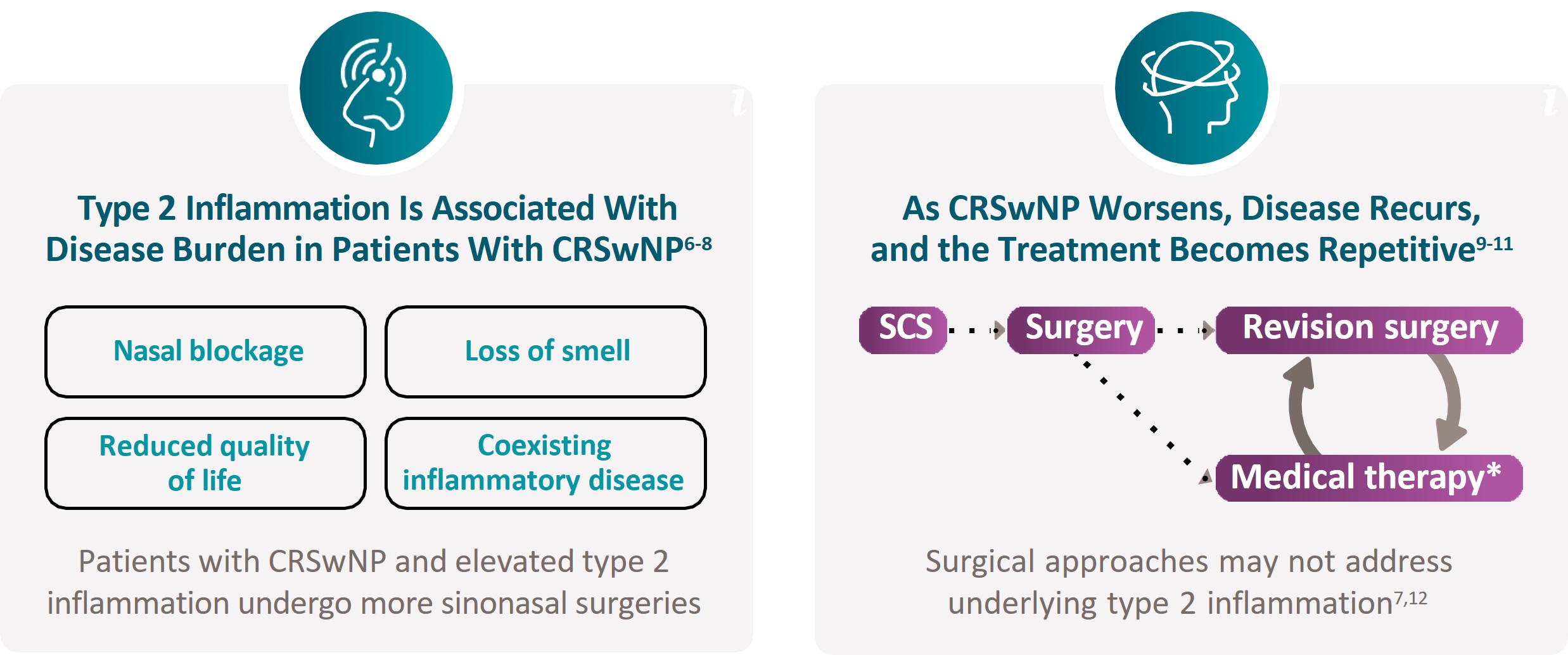 Type 2 Inflammation Is Associated With Disease Burden in Patients With CRSwNP$^{6-8}$

Nasal blockage

Loss of smell

Reduced quality of life

Coexisting inflammatory disease

Patients with CRSwNP and elevated type 2 inflammation undergo more sinonasal surgeries

As CRSwNP Worsens, Disease Recurs, and the Treatment Becomes Repetitive$^{9-11}$

SCS

Surgery

Revision surgery

Medical therapy*

Surgical approaches may not address underlying type 2 inflammation$^{7,12}$